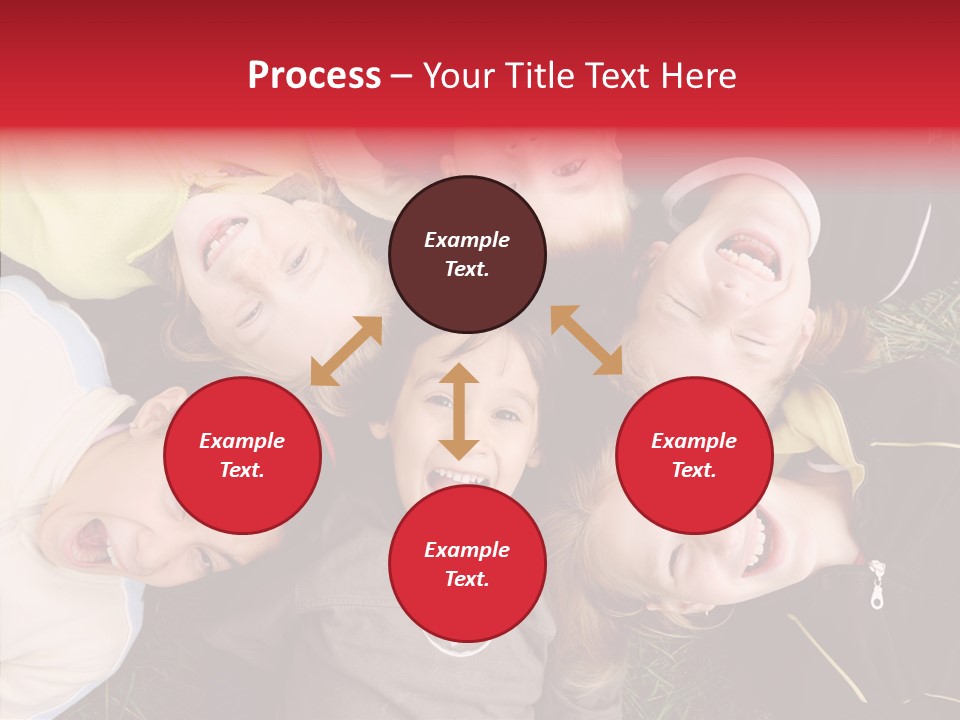 Process – Your Title Text Here

Example Text.

Example Text.

Example Text.

Example Text.